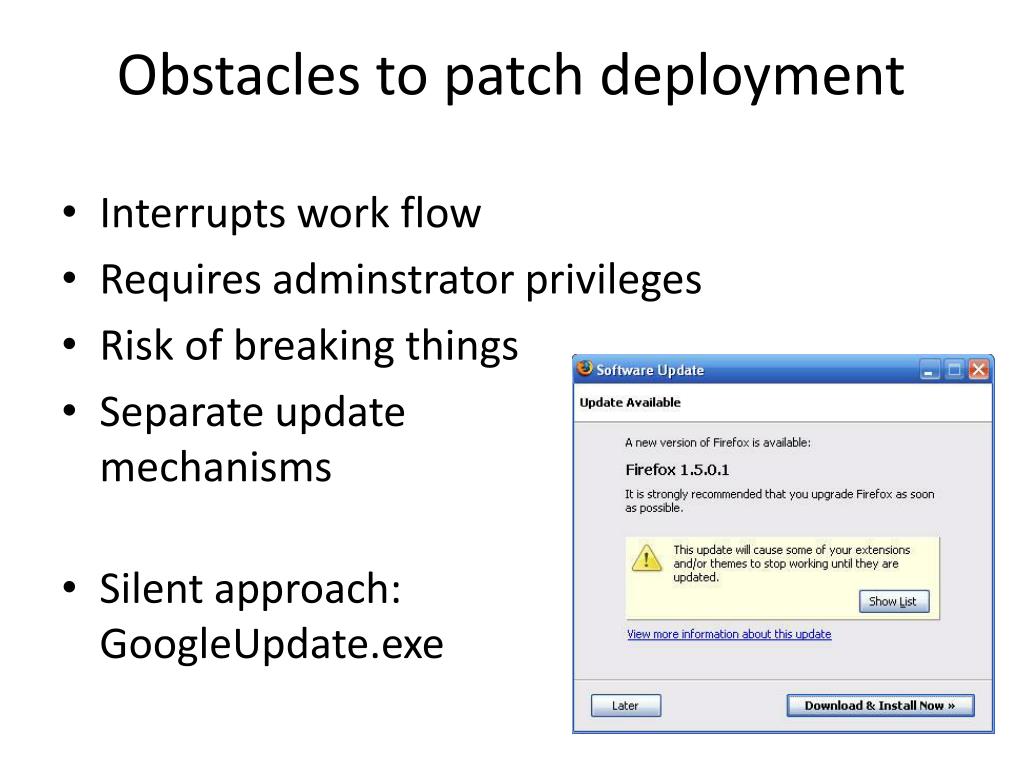 Obstacles to patch deployment

• Interrupts work flow
• Requires adminstrator privileges
• Risk of breaking things
• Separate update mechanisms

• Silent approach: GoogleUpdate.exe

Software Update

Update Available

A new version of Firefox is available:

Firefox 1.5.0.1

It is strongly recommended that you upgrade Firefox as soon as possible.

This update will cause some of your extensions and/or themes to stop working until they are updated.

Show List

View more information about this update

Later

Download & Install Now »